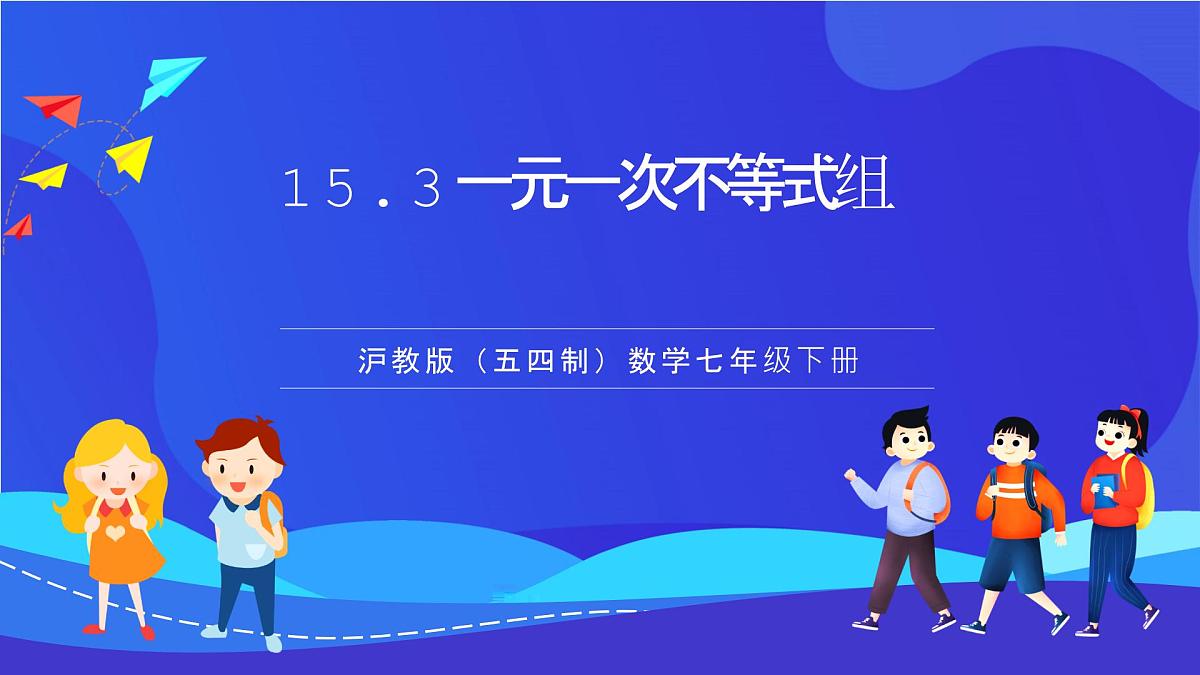 15.3 一元一次不等式组

沪教版（五四制）数学七年级下册